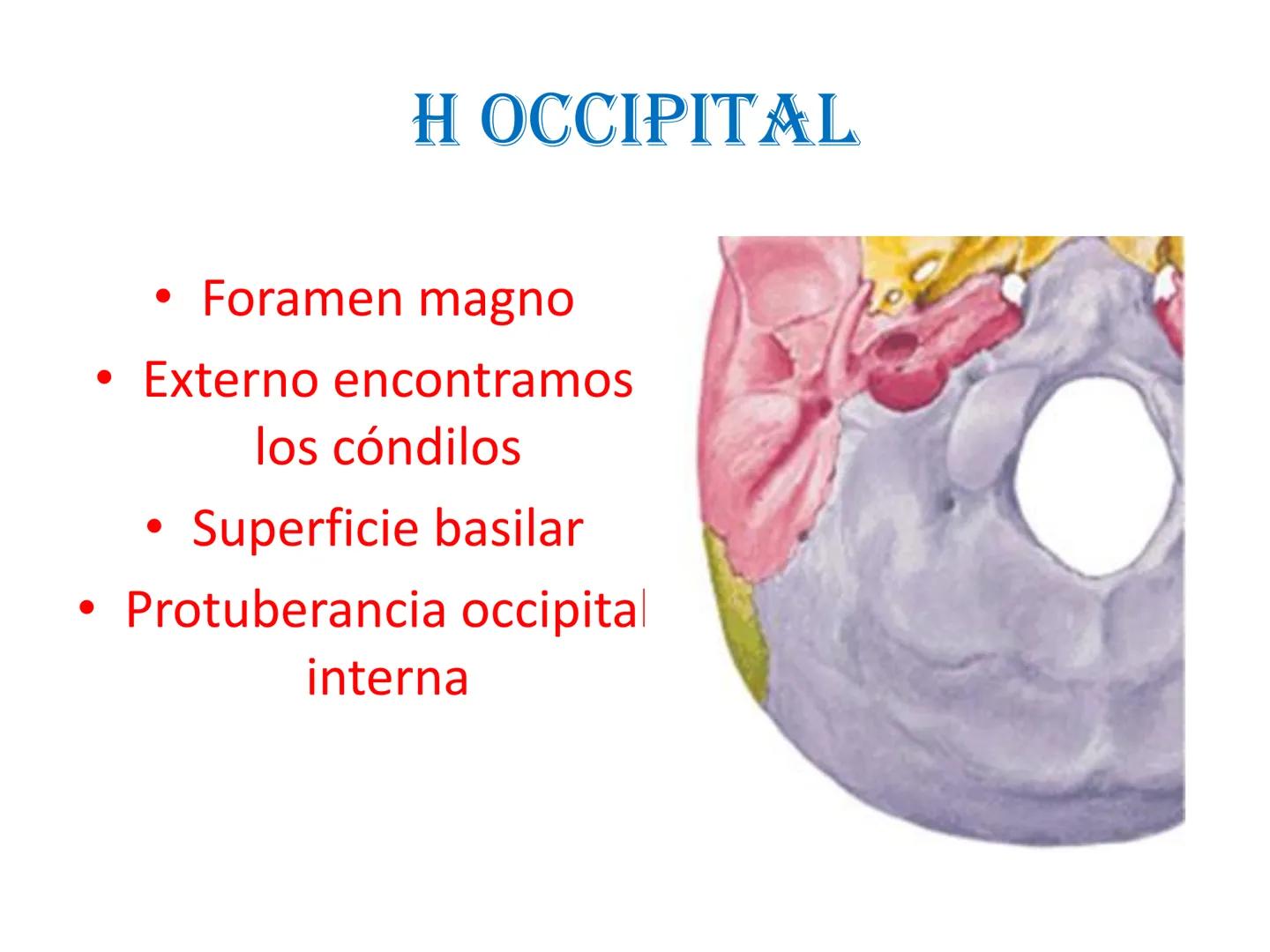 H OCCIPITAL

• Foramen magno
• Externo encontramos los cóndilos
• Superficie basilar
• Protuberancia occipital interna